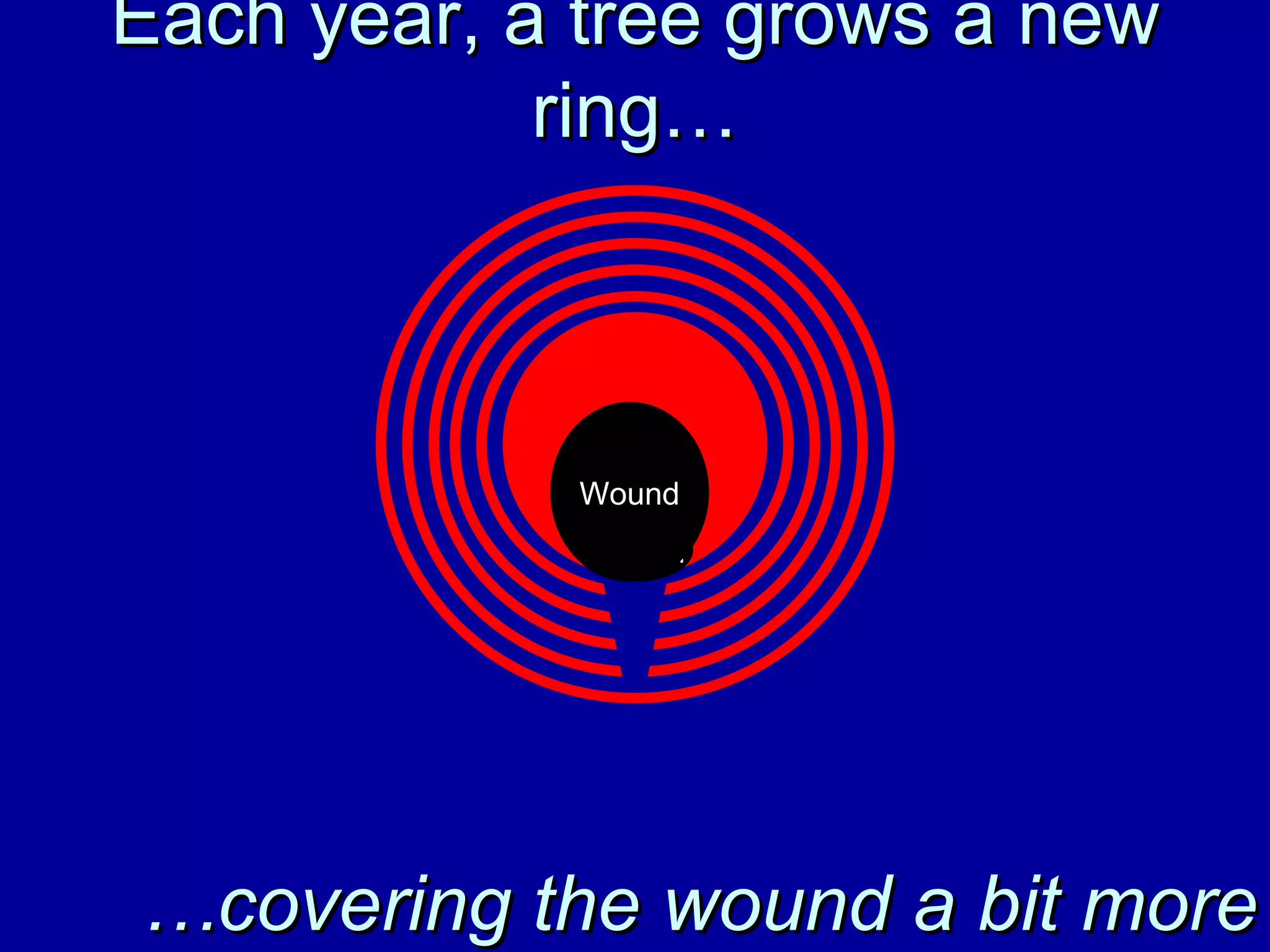 Each year, a tree grows a new ring…

Wound

…covering the wound a bit more